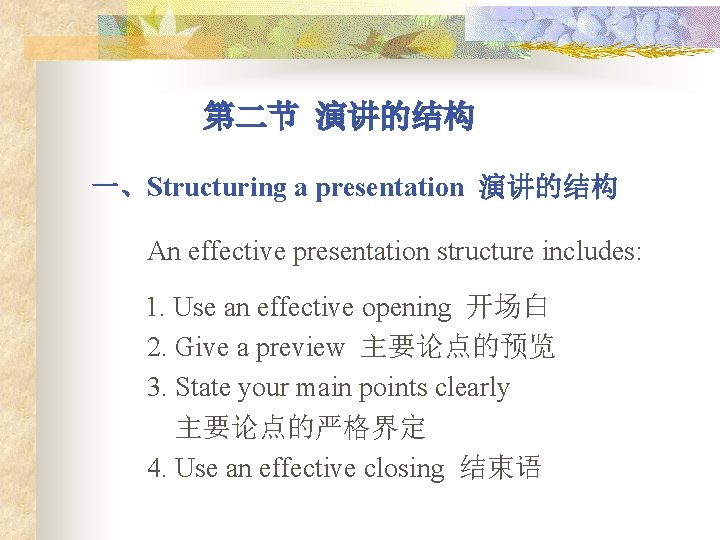 第二节 演讲的结构

一、Structuring a presentation 演讲的结构

An effective presentation structure includes:

1. Use an effective opening 开场白
2. Give a preview 主要论点的预览
3. State your main points clearly
主要论点的严格界定
4. Use an effective closing 结束语